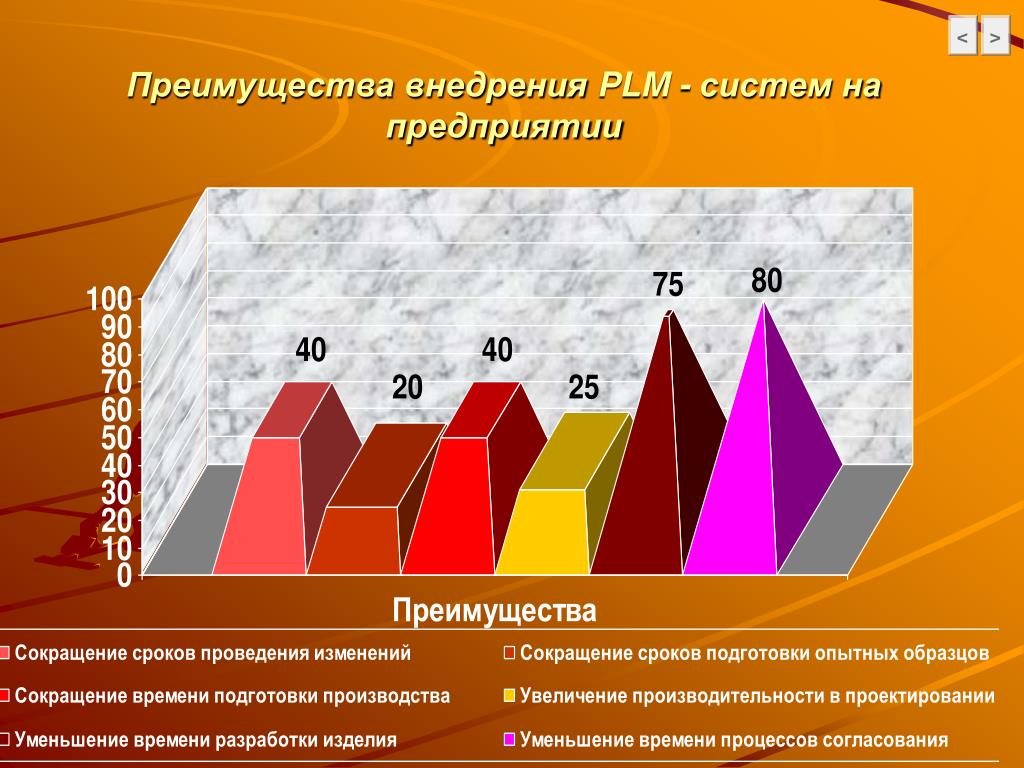 < >

Преимущества внедрения PLM - систем на предприятии

100
90
80
70
60
50
40
30
20
10
0

40
20
40
25
75
80

Преимущества

Сокращение сроков проведения изменений
Сокращение сроков подготовки опытных образцов
Сокращение времени подготовки производства
Увеличение производительности в проектировании
Уменьшение времени разработки изделия
Уменьшение времени процессов согласования